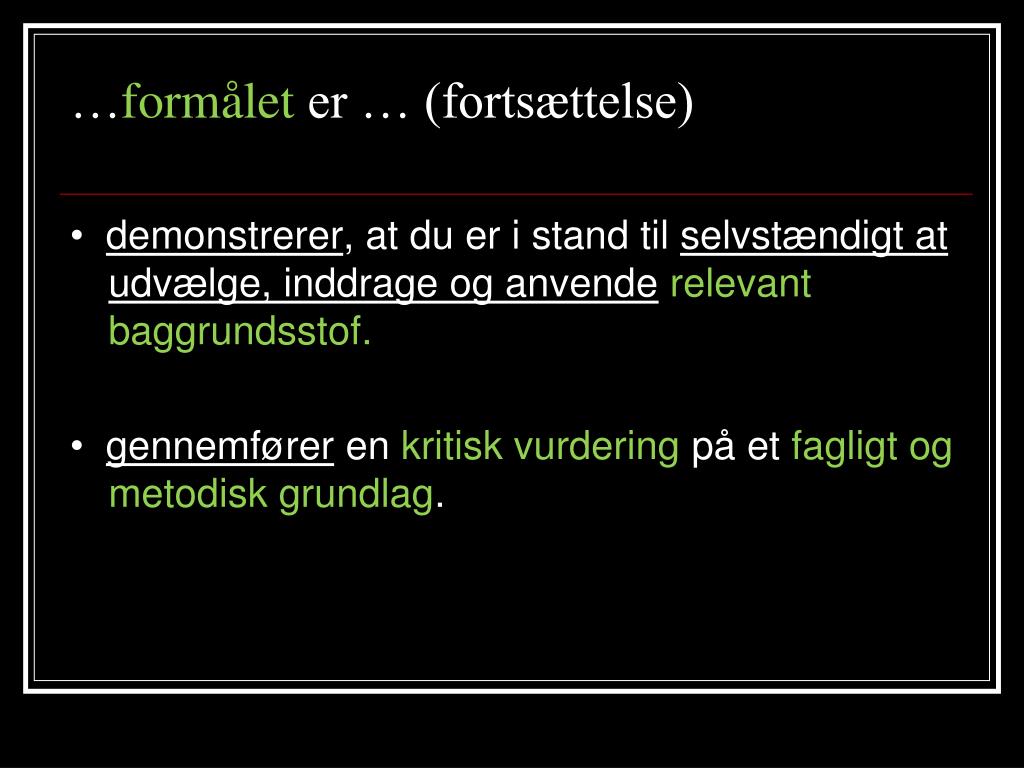 …formålet er … (fortsættelse)

• demonstrerer, at du er i stand til selvstændigt at udvælge, inddrage og anvende relevant baggrundsstof.

• gennemfører en kritisk vurdering på et fagligt og metodisk grundlag.